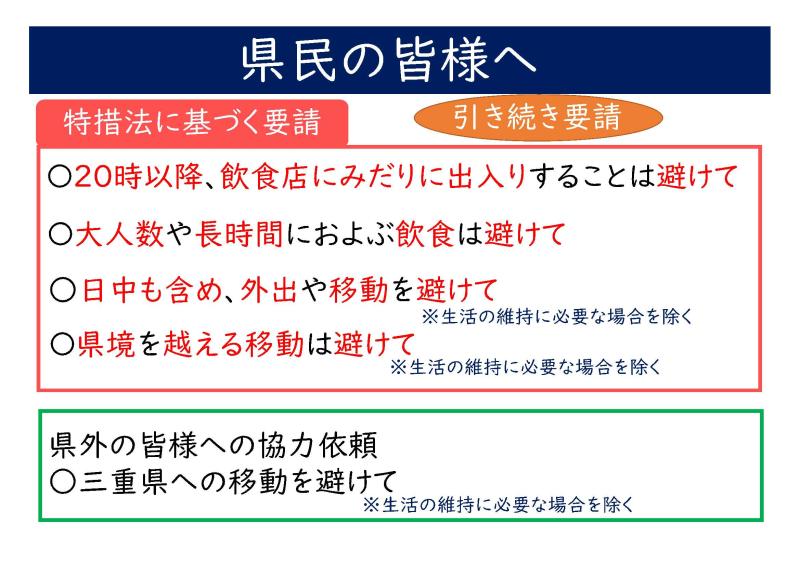 県民の皆様へ

特措法に基づく要請

引き続き要請

○20時以降、飲食店にみだりに出入りすることは避けて

○大人数や長時間におよぶ飲食は避けて

○日中も含め、外出や移動を避けて
※生活の維持に必要な場合を除く

○県境を越える移動は避けて
※生活の維持に必要な場合を除く

県外の皆様への協力依頼
○三重県への移動を避けて
※生活の維持に必要な場合を除く